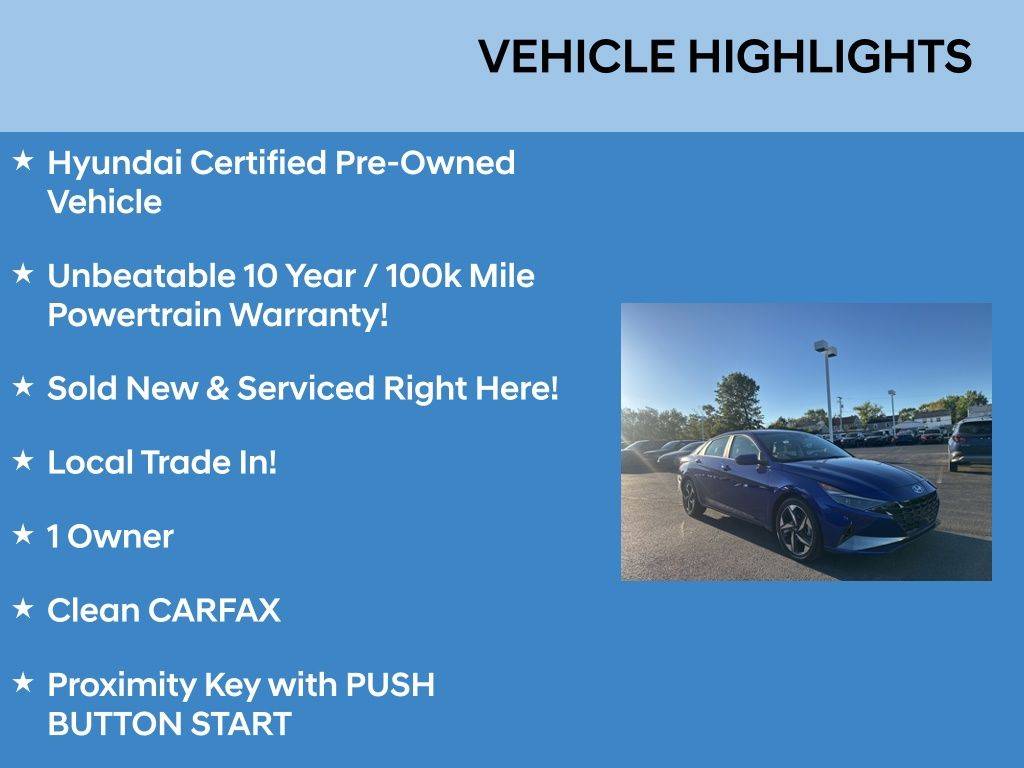 VEHICLE HIGHLIGHTS

★ Hyundai Certified Pre-Owned Vehicle

★ Unbeatable 10 Year / 100k Mile Powertrain Warranty!

★ Sold New & Serviced Right Here!

★ Local Trade In!

★ 1 Owner

★ Clean CARFAX

★ Proximity Key with PUSH BUTTON START